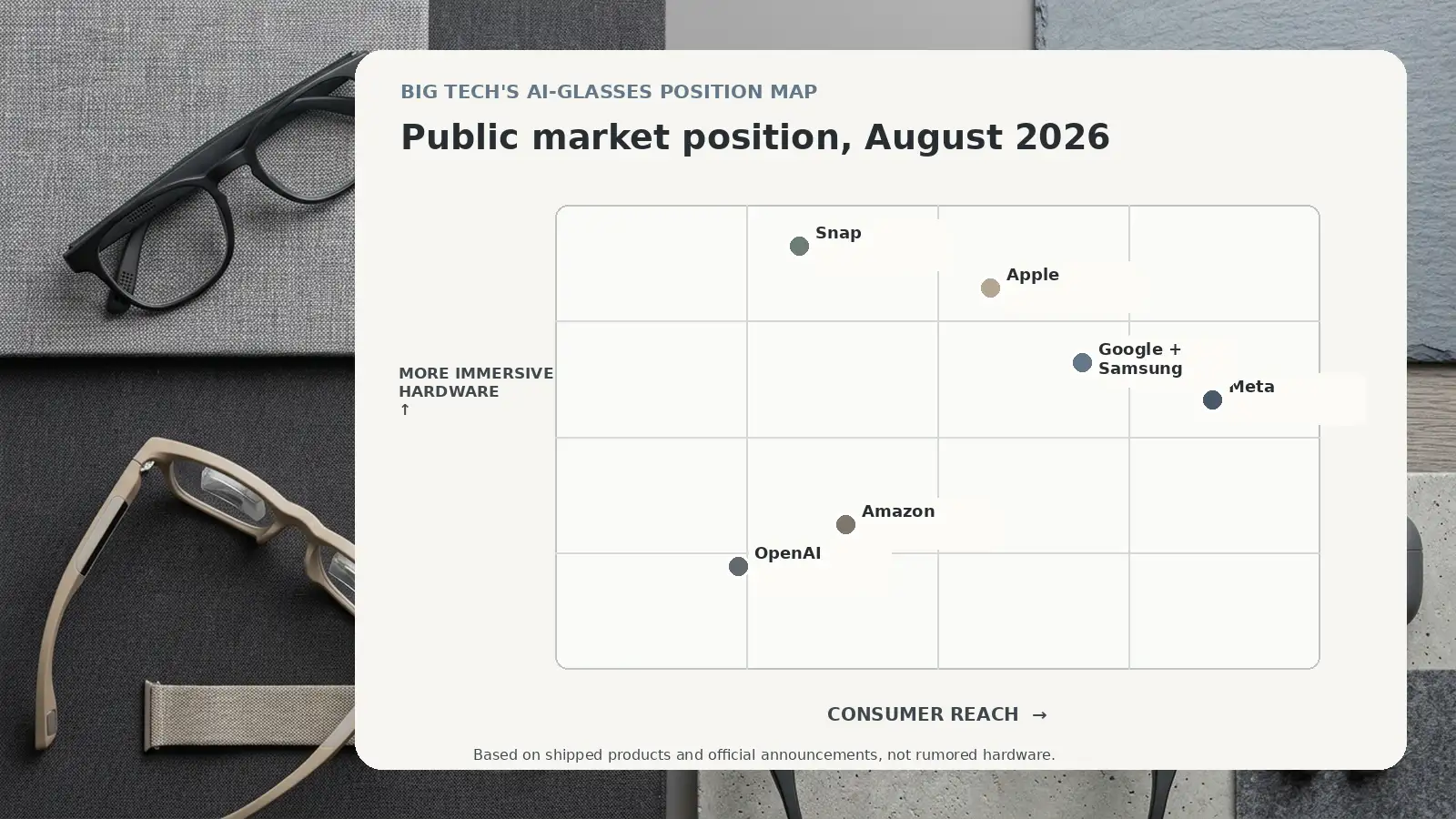 BIG TECH'S AI-GLASSES POSITION MAP

Public market position, August 2026

MORE IMMERSIVE HARDWARE
↑

Snap

Apple

Google + Samsung

Meta

Amazon

OpenAI

CONSUMER REACH →

Based on shipped products and official announcements, not rumored hardware.